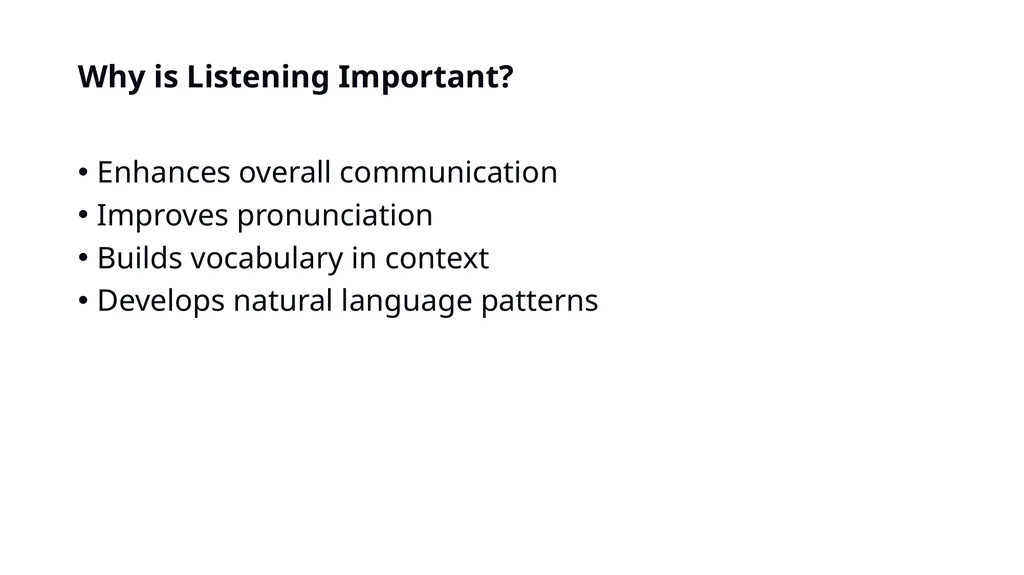 Why is Listening Important?

• Enhances overall communication
• Improves pronunciation
• Builds vocabulary in context
• Develops natural language patterns